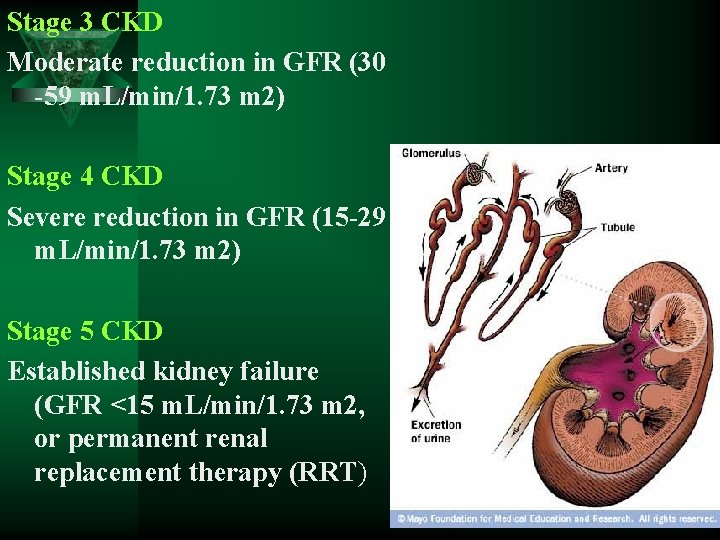 Stage 3 CKD

Moderate reduction in GFR (30 -59 mL/min/1.73 m2)

Stage 4 CKD

Severe reduction in GFR (15-29 mL/min/1.73 m2)

Stage 5 CKD

Established kidney failure (GFR <15 mL/min/1.73 m2, or permanent renal replacement therapy (RRT)

Glomerulus

Artery

Tubule

Excretion of urine

© Mayo Foundation for Medical Education and Research. All rights reserved.